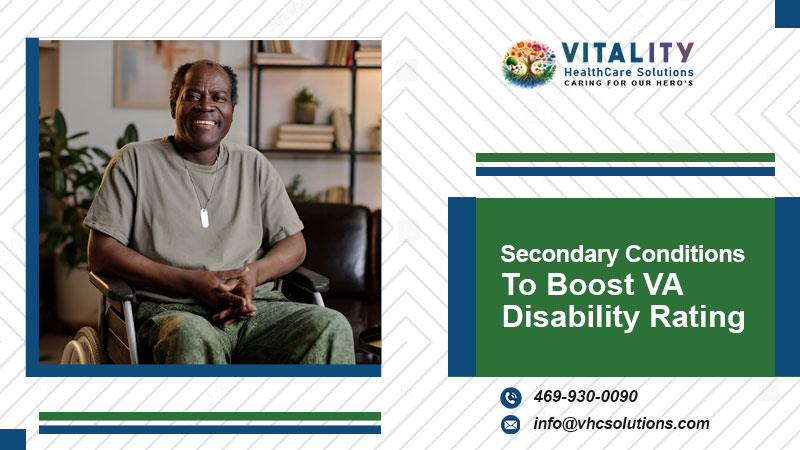 VITALITY
HealthCare Solutions
CARING FOR OUR HERO'S

Secondary Conditions To Boost VA Disability Rating

469-930-0090
info@vhcsolutions.com